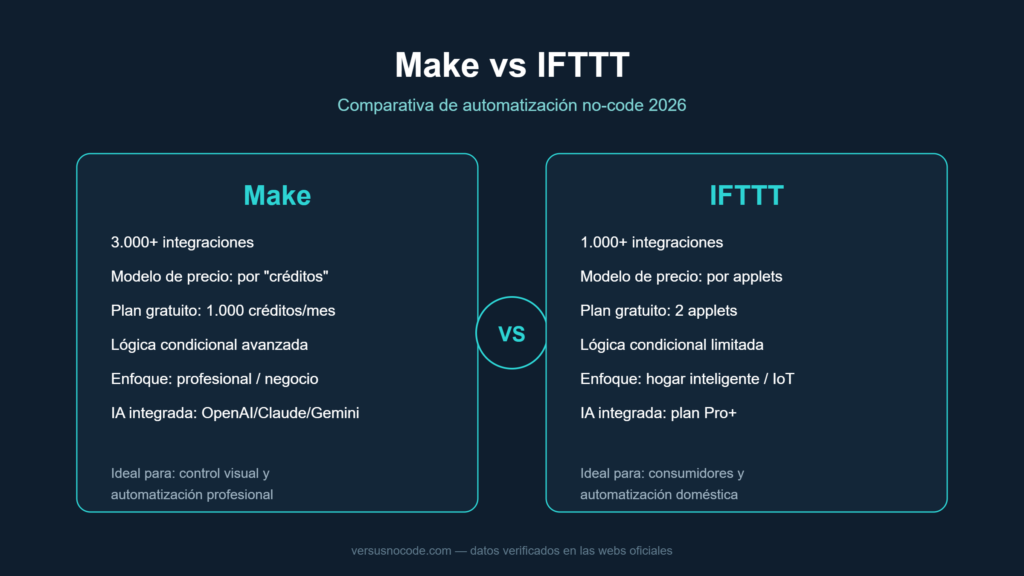 Make vs IFTTT

Comparativa de automatización no-code 2026

Make

3.000+ integraciones

Modelo de precio: por "créditos"

Plan gratuito: 1.000 créditos/mes

Lógica condicional avanzada

Enfoque: profesional / negocio

IA integrada: OpenAI/Claude/Gemini

Ideal para: control visual y automatización profesional

VS

IFTTT

1.000+ integraciones

Modelo de precio: por applets

Plan gratuito: 2 applets

Lógica condicional limitada

Enfoque: hogar inteligente / IoT

IA integrada: plan Pro+

Ideal para: consumidores y automatización doméstica

versusnocode.com — datos verificados en las webs oficiales